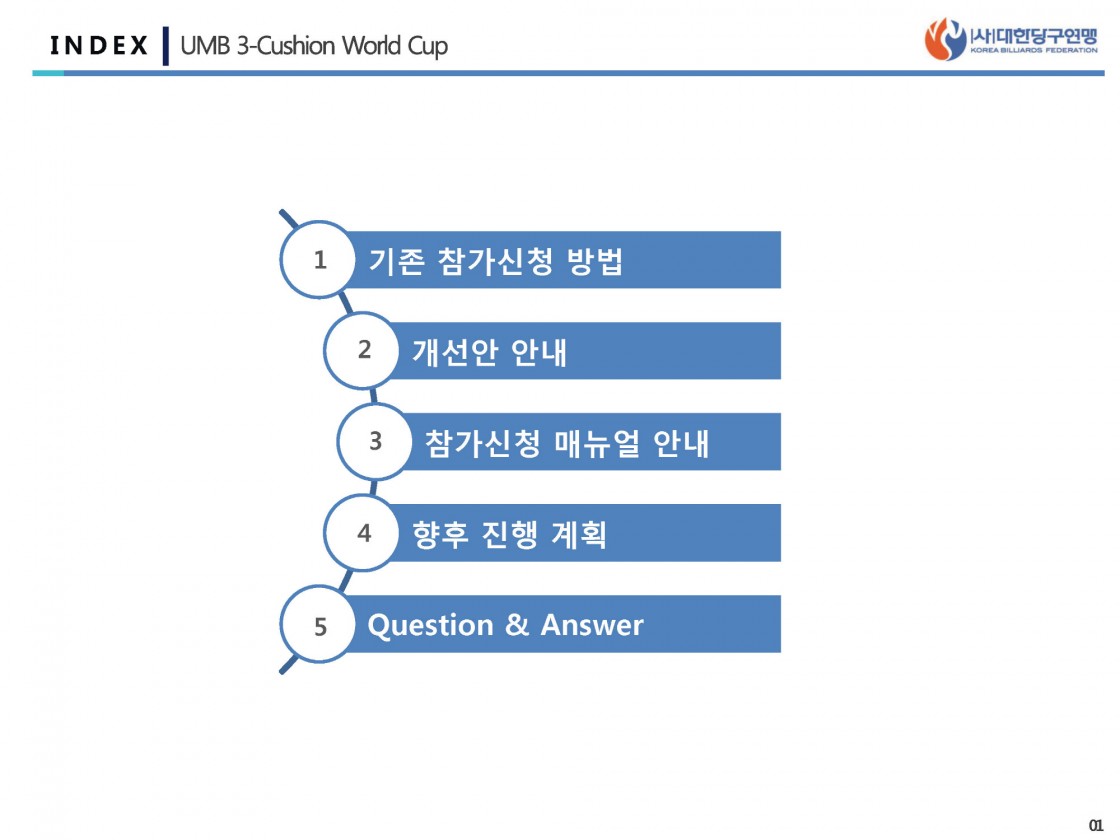 INDEX | UMB 3-Cushion World Cup

(사)대한당구연맹
KOREA BILLIARDS FEDERATION

1 기존 참가신청 방법

2 개선안 안내

3 참가신청 매뉴얼 안내

4 향후 진행 계획

5 Question & Answer

01